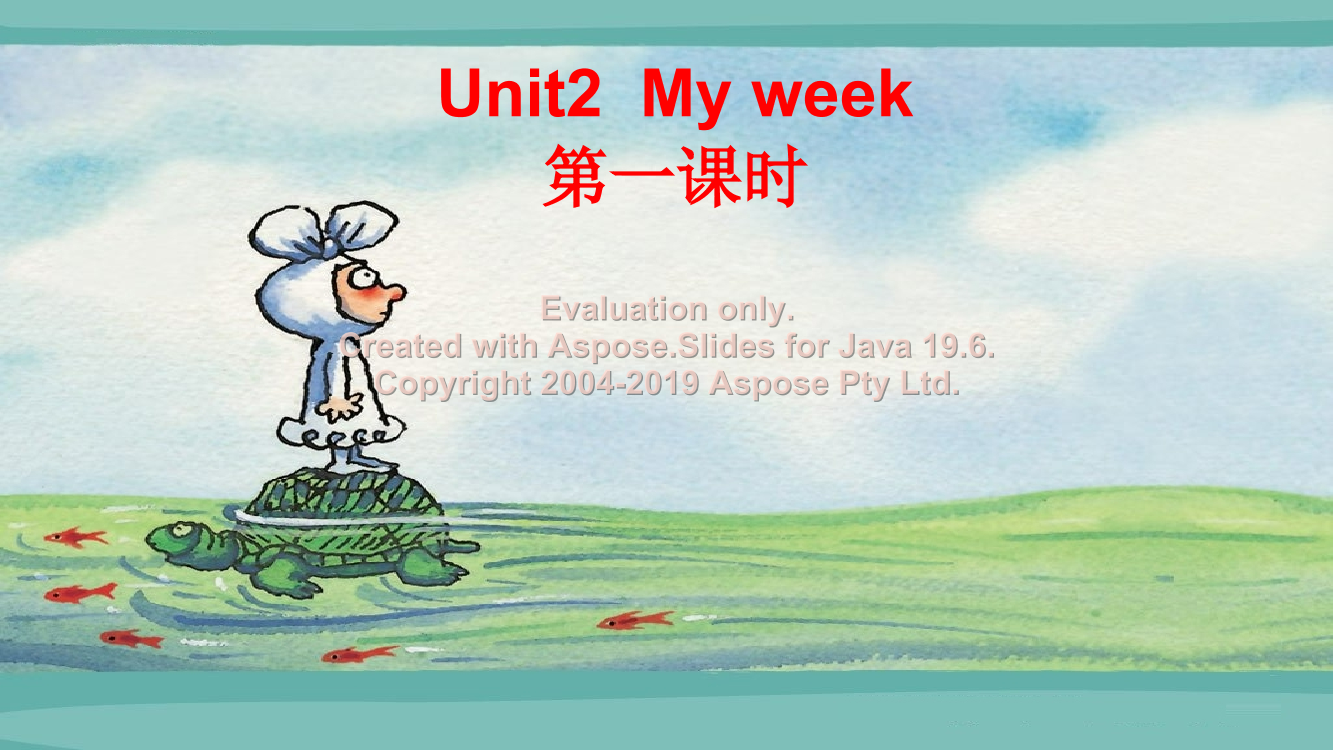 Unit2 My week
第一课时

Evaluation only.
Created with Aspose.Slides for Java 19.6.
Copyright 2004-2019 Aspose Pty Ltd.